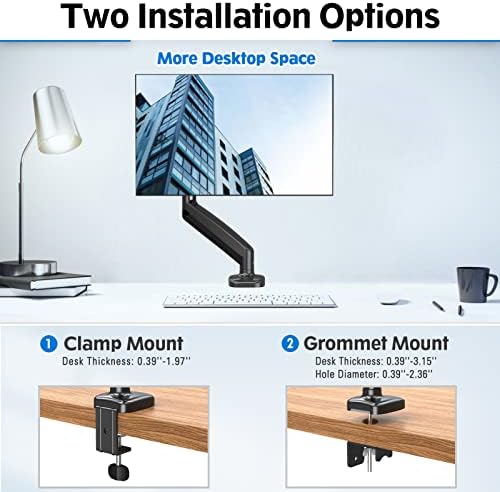 Two Installation Options

More Desktop Space

1 Clamp Mount
Desk Thickness: 0.39''-1.97''

2 Grommet Mount
Desk Thickness: 0.39''-3.15''
Hole Diameter: 0.39''-2.36''